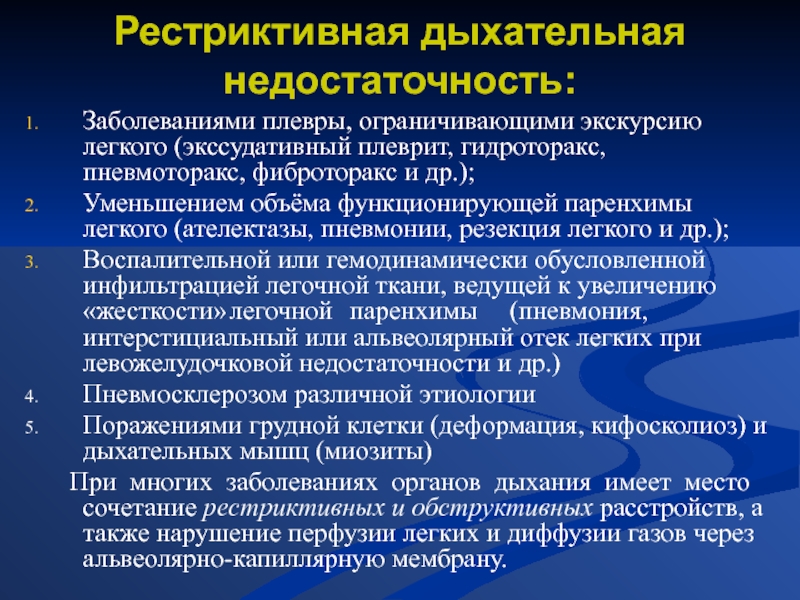 Рестриктивная дыхательная недостаточность:

1. Заболеваниями плевры, ограничивающими экскурсию легкого (экссудативный плеврит, гидроторакс, пневмоторакс, фиброторакс и др.);
2. Уменьшением объёма функционирующей паренхимы легкого (ателектазы, пневмонии, резекция легкого и др.);
3. Воспалительной или гемодинамически обусловленной инфильтрацией легочной ткани, ведущей к увеличению «жесткости» легочной паренхимы (пневмония, интерстициальный или альвеолярный отек легких при левожелудочковой недостаточности и др.)
4. Пневмосклерозом различной этиологии
5. Поражениями грудной клетки (деформация, кифосколиоз) и дыхательных мышц (миозиты)

При многих заболеваниях органов дыхания имеет место сочетание рестриктивных и обструктивных расстройств, а также нарушение перфузии легких и диффузии газов через альвеолярно-капиллярную мембрану.